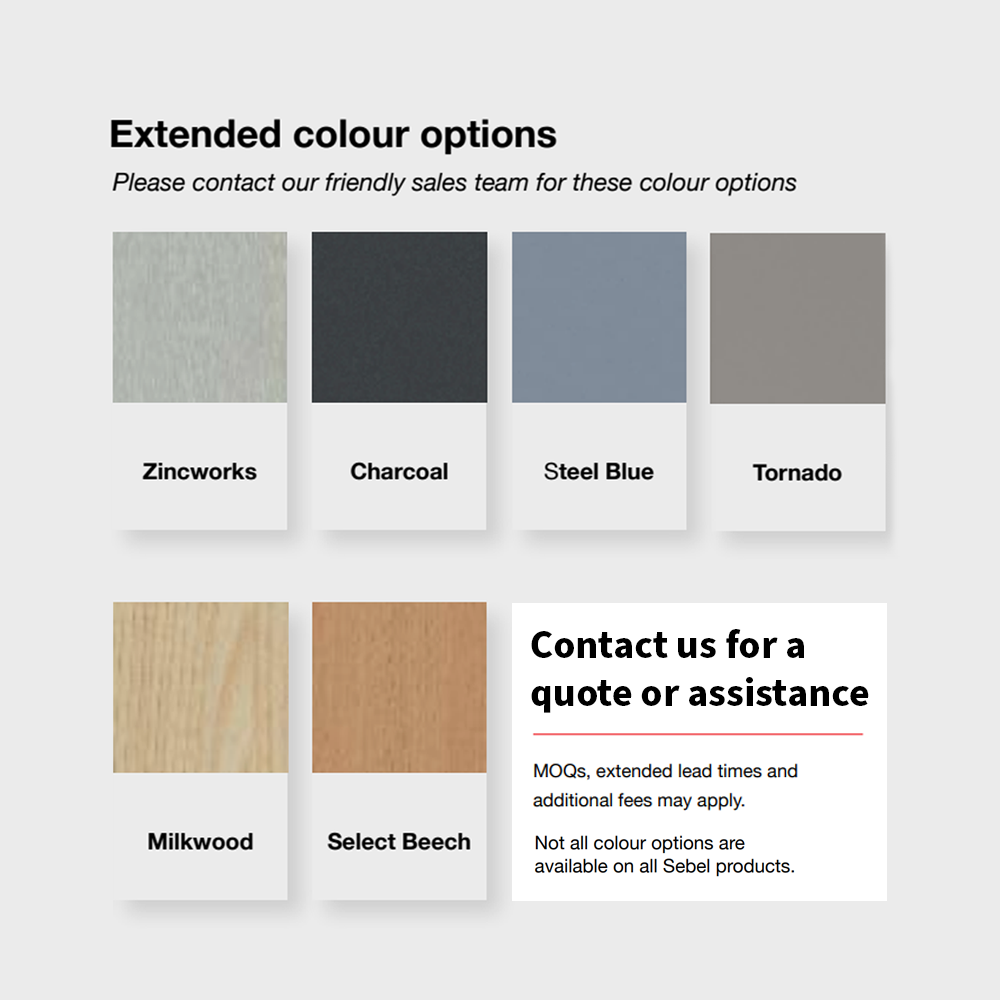 Extended colour options

Please contact our friendly sales team for these colour options

Zincworks

Charcoal

Steel Blue

Tornado

Milkwood

Select Beech

Contact us for a quote or assistance

MOQs, extended lead times and additional fees may apply.

Not all colour options are available on all Sebel products.